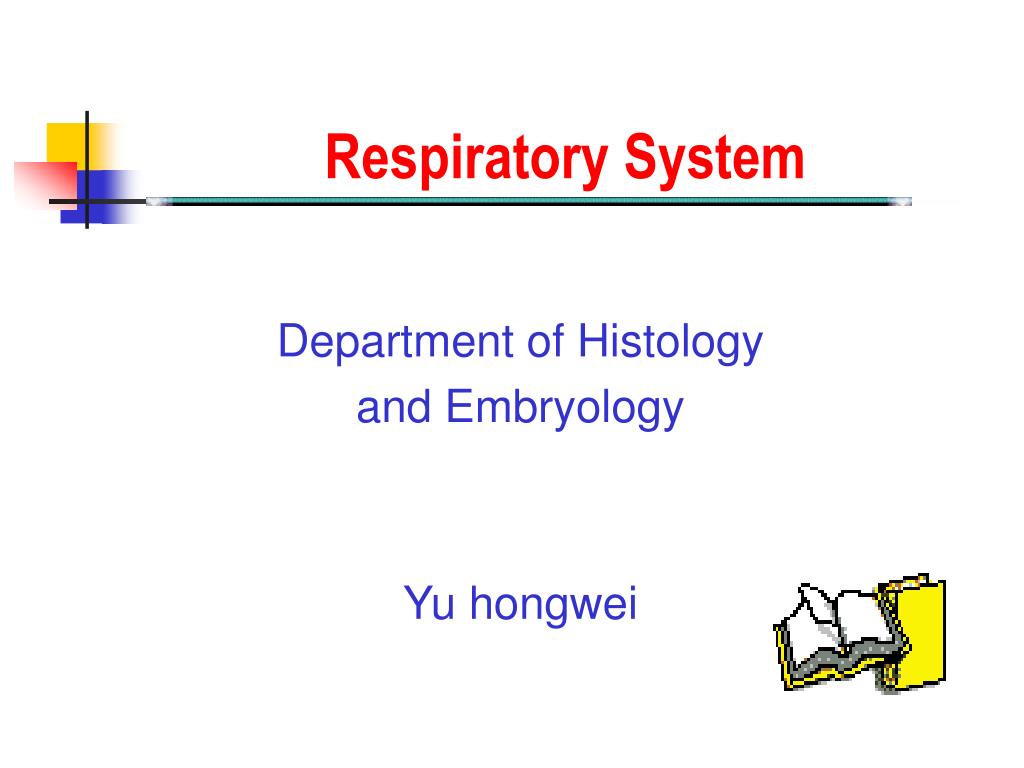 Respiratory System

Department of Histology and Embryology

Yu hongwei